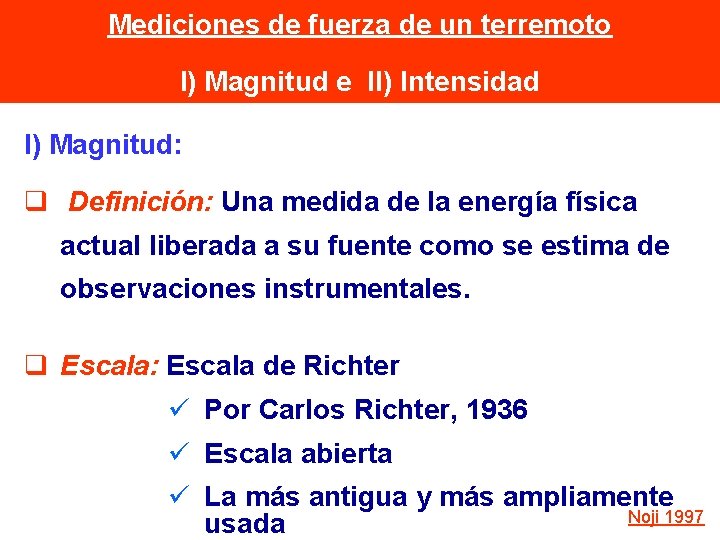 Mediciones de fuerza de un terremoto

I) Magnitud e II) Intensidad

I) Magnitud:

❑ Definición: Una medida de la energía física actual liberada a su fuente como se estima de observaciones instrumentales.

❑ Escala: Escala de Richter

✓ Por Carlos Richter, 1936

✓ Escala abierta

✓ La más antigua y más ampliamente usada

Noji 1997